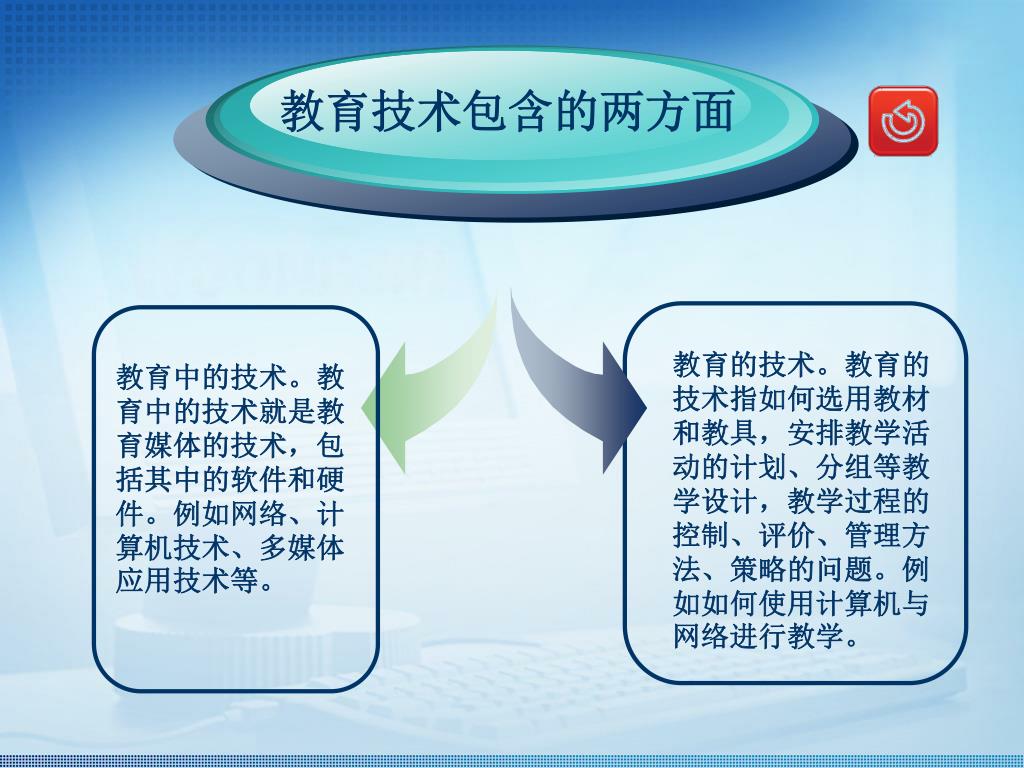 教育技术包含的两方面

教育中的技术。教育中的技术就是教育媒体的技术，包括其中的软件和硬件。例如网络、计算机技术、多媒体应用技术等。

教育的技术。教育的技术指如何选用教材和教具，安排教学活动的计划、分组等教学设计，教学过程的控制、评价、管理方法、策略的问题。例如如何使用计算机与网络进行教学。